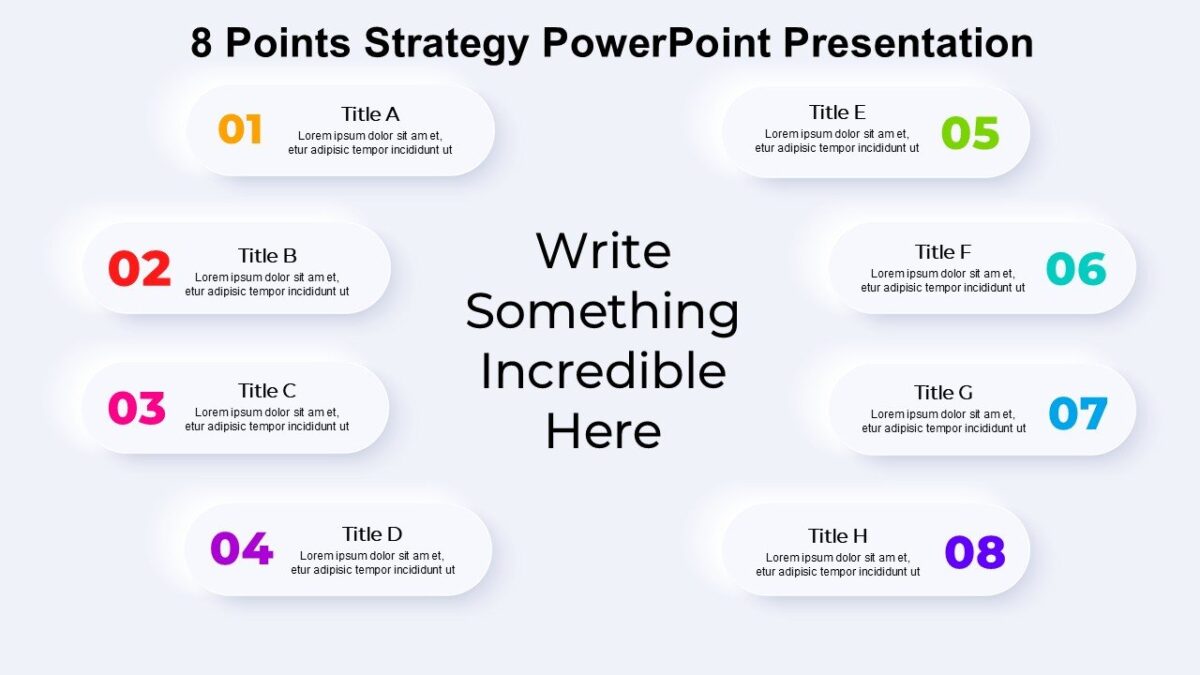 8 Points Strategy PowerPoint Presentation

01
Title A
Lorem ipsum dolor sit am et, etur adipisic tempor incididunt ut

02
Title B
Lorem ipsum dolor sit am et, etur adipisic tempor incididunt ut

03
Title C
Lorem ipsum dolor sit am et, etur adipisic tempor incididunt ut

04
Title D
Lorem ipsum dolor sit am et, etur adipisic tempor incididunt ut

Write Something Incredible Here

Title E
Lorem ipsum dolor sit am et, etur adipisic tempor incididunt ut
05

Title F
Lorem ipsum dolor sit am et, etur adipisic tempor incididunt ut
06

Title G
Lorem ipsum dolor sit am et, etur adipisic tempor incididunt ut
07

Title H
Lorem ipsum dolor sit am et, etur adipisic tempor incididunt ut
08